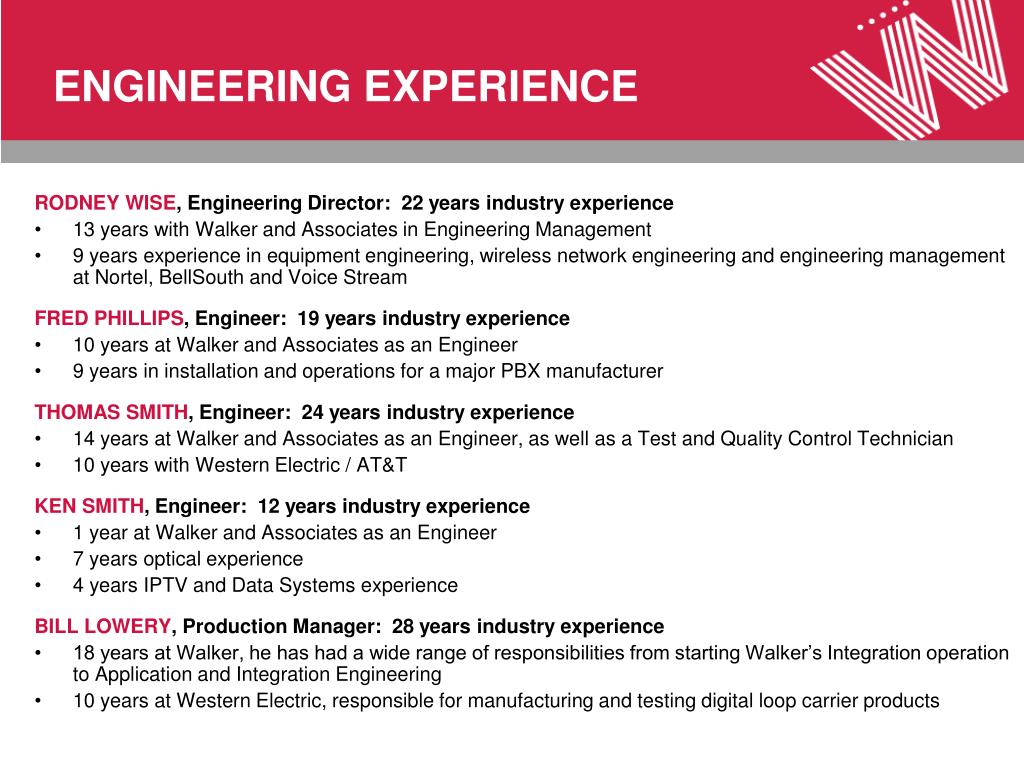 ENGINEERING EXPERIENCE

RODNEY WISE, Engineering Director: 22 years industry experience
• 13 years with Walker and Associates in Engineering Management
• 9 years experience in equipment engineering, wireless network engineering and engineering management at Nortel, BellSouth and Voice Stream

FRED PHILLIPS, Engineer: 19 years industry experience
• 10 years at Walker and Associates as an Engineer
• 9 years in installation and operations for a major PBX manufacturer

THOMAS SMITH, Engineer: 24 years industry experience
• 14 years at Walker and Associates as an Engineer, as well as a Test and Quality Control Technician
• 10 years with Western Electric / AT&T

KEN SMITH, Engineer: 12 years industry experience
• 1 year at Walker and Associates as an Engineer
• 7 years optical experience
• 4 years IPTV and Data Systems experience

BILL LOWERY, Production Manager: 28 years industry experience
• 18 years at Walker, he has had a wide range of responsibilities from starting Walker's Integration operation to Application and Integration Engineering
• 10 years at Western Electric, responsible for manufacturing and testing digital loop carrier products